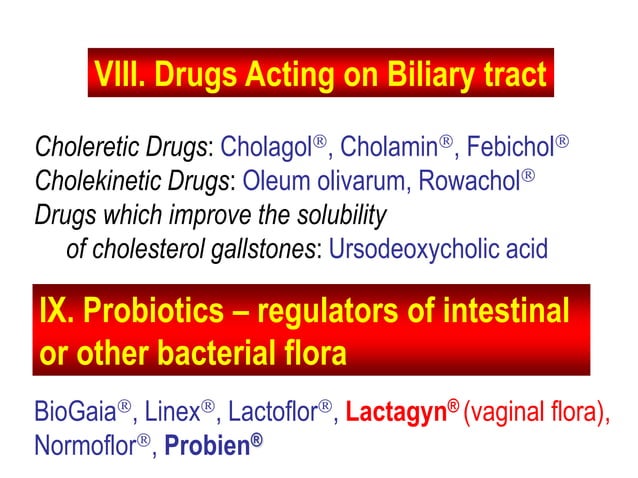 VIII. Drugs Acting on Biliary tract

Choleretic Drugs: Cholagol®, Cholamin®, Febichol®
Cholekinetic Drugs: Oleum olivarum, Rowachol®
Drugs which improve the solubility of cholesterol gallstones: Ursodeoxycholic acid

IX. Probiotics – regulators of intestinal or other bacterial flora

BioGaia®, Linex®, Lactoflor®, Lactagyn® (vaginal flora), Normoflor®, Probien®